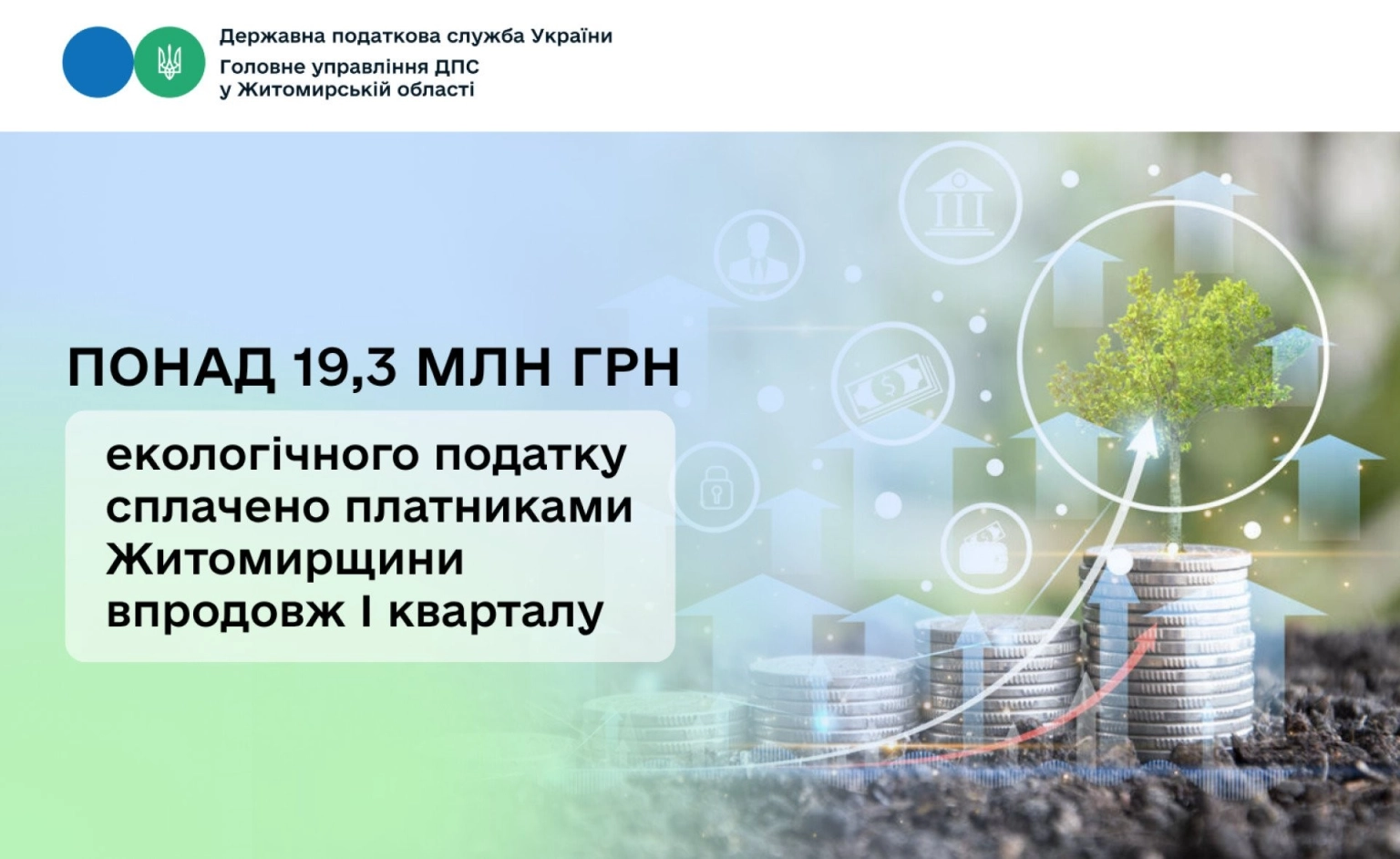 Державна податкова служба України
Головне управління ДПС
у Житомирській області

ПОНАД 19,3 МЛН ГРН

екологічного податку сплачено платниками Житомирщини впродовж I кварталу